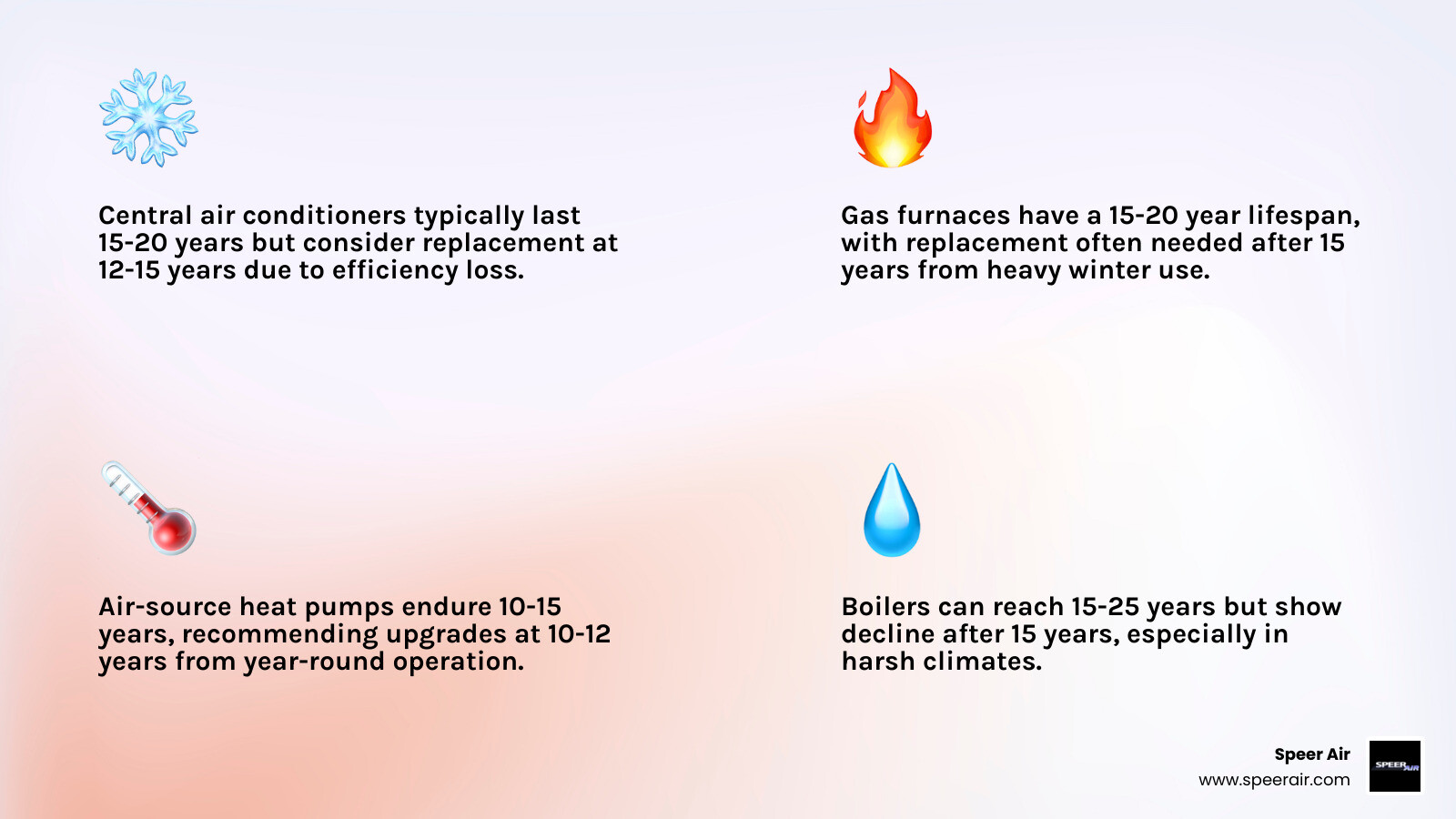 Central air conditioners typically last 15-20 years but consider replacement at 12-15 years due to efficiency loss.

Gas furnaces have a 15-20 year lifespan, with replacement often needed after 15 years from heavy winter use.

Air-source heat pumps endure 10-15 years, recommending upgrades at 10-12 years from year-round operation.

Boilers can reach 15-25 years but show decline after 15 years, especially in harsh climates.

Speer Air
www.speerair.com

SPEER AIR